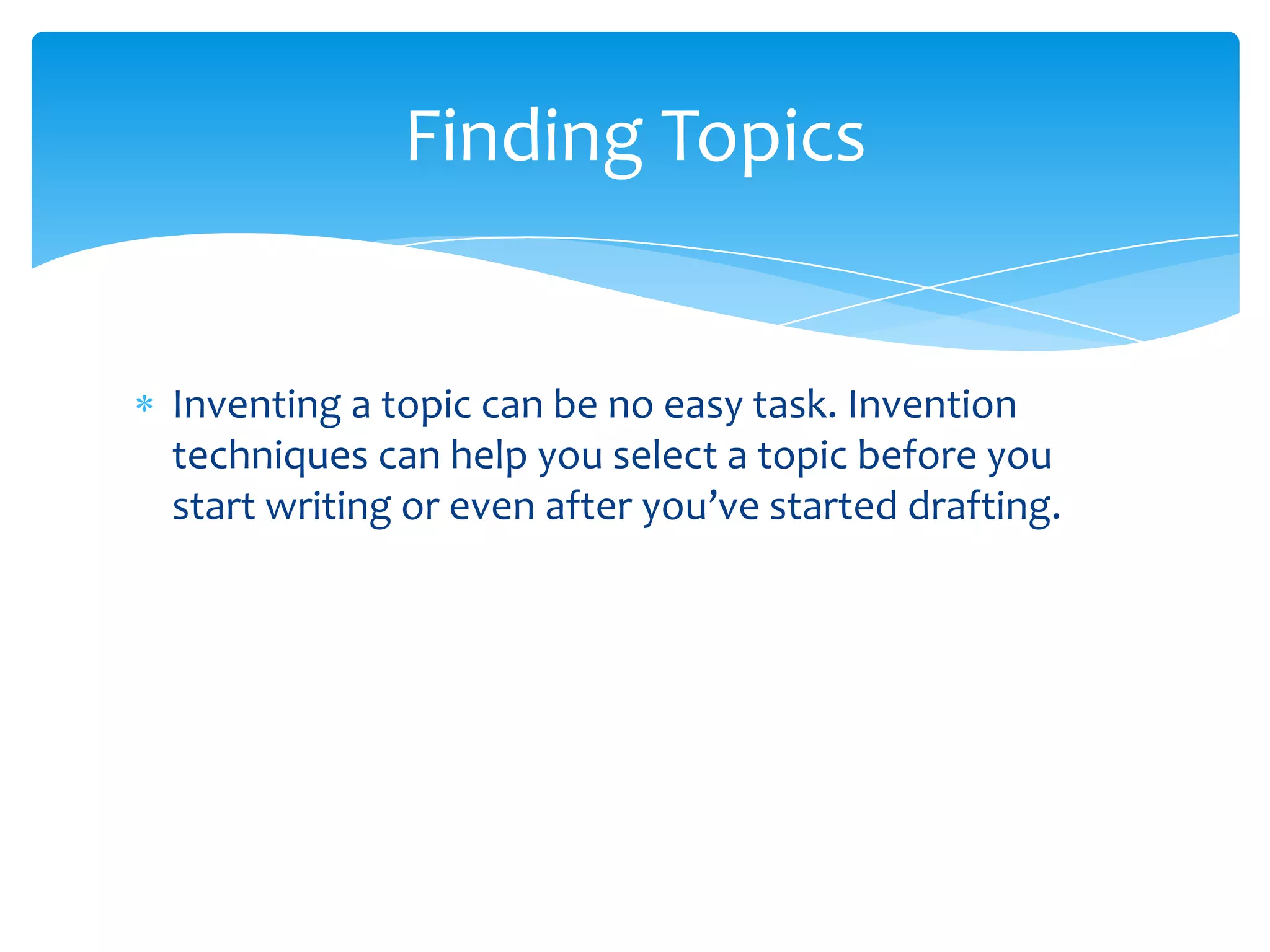 Finding Topics

* Inventing a topic can be no easy task. Invention techniques can help you select a topic before you start writing or even after you've started drafting.